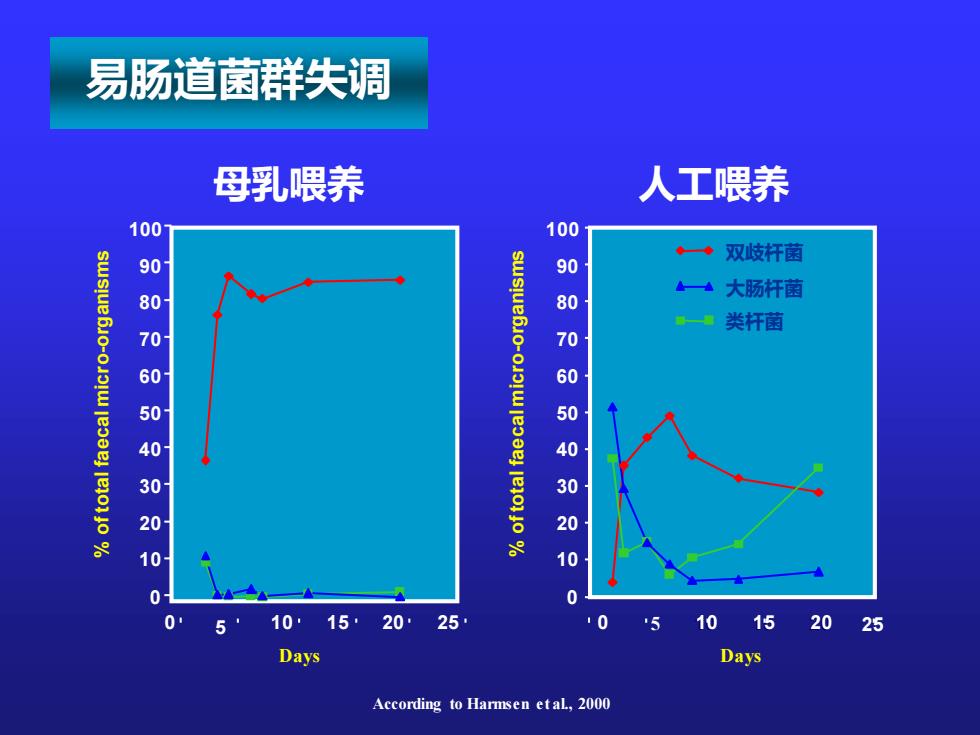 易肠道菌群失调

母乳喂养

% of total faecal micro-organisms

100
90
80
70
60
50
40
30
20
10
0

0 5 10 15 20 25

Days

人工喂养

% of total faecal micro-organisms

100
90
80
70
60
50
40
30
20
10
0

双歧杆菌
大肠杆菌
类杆菌

0 5 10 15 20 25

Days

According to Harmsen et al., 2000